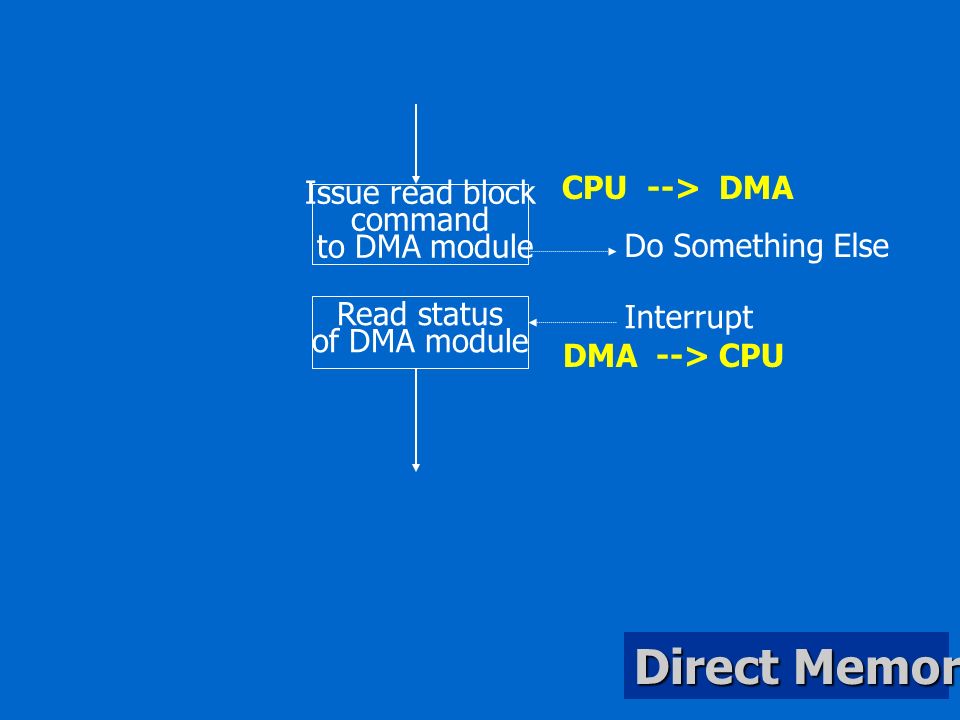 Issue read block command to DMA module

CPU --> DMA

Do Something Else

Read status of DMA module

Interrupt

DMA --> CPU

Direct Memor